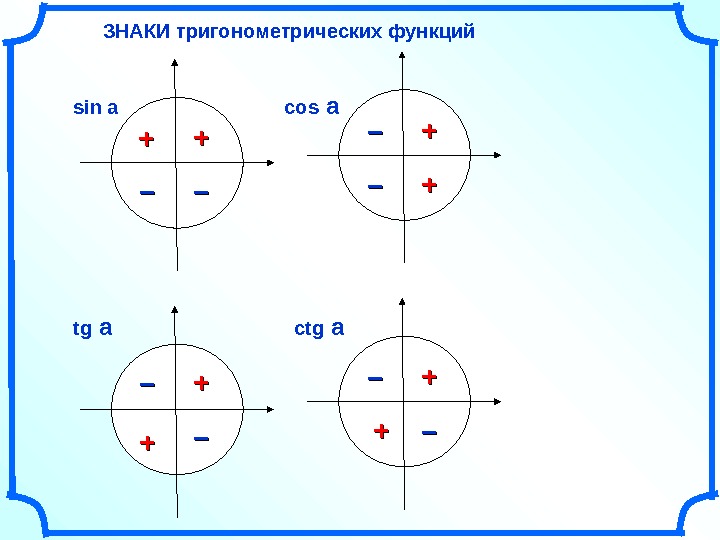 ЗНАКИ тригонометрических функций

sin a

+ +
− −

cos a

− +
− +

tg a

− +
+ −

ctg a

− +
+ −